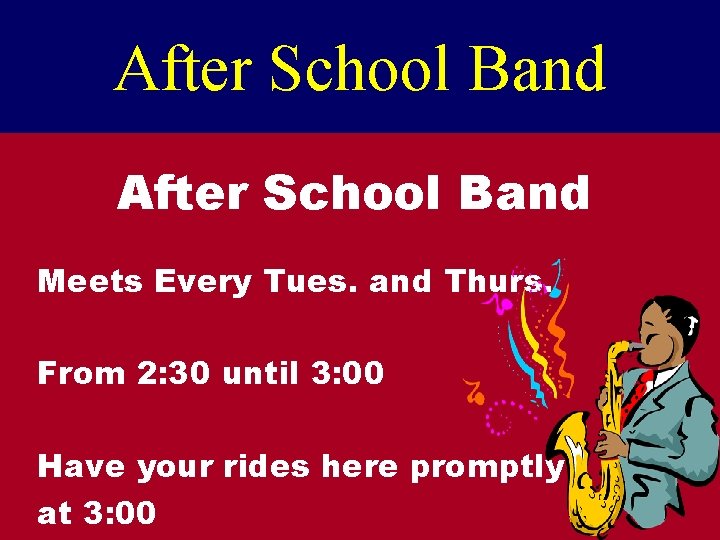 After School Band

After School Band

Meets Every Tues. and Thurs.

From 2:30 until 3:00

Have your rides here promptly at 3:00